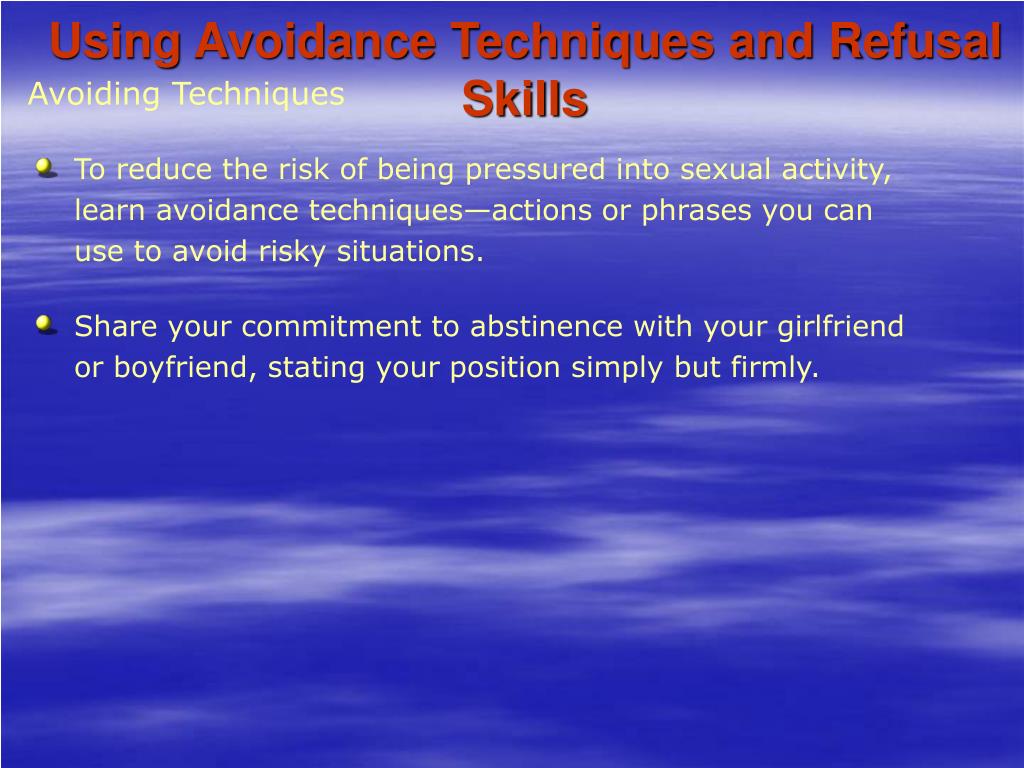 Using Avoidance Techniques and Refusal Skills

Avoiding Techniques

To reduce the risk of being pressured into sexual activity, learn avoidance techniques—actions or phrases you can use to avoid risky situations.

Share your commitment to abstinence with your girlfriend or boyfriend, stating your position simply but firmly.